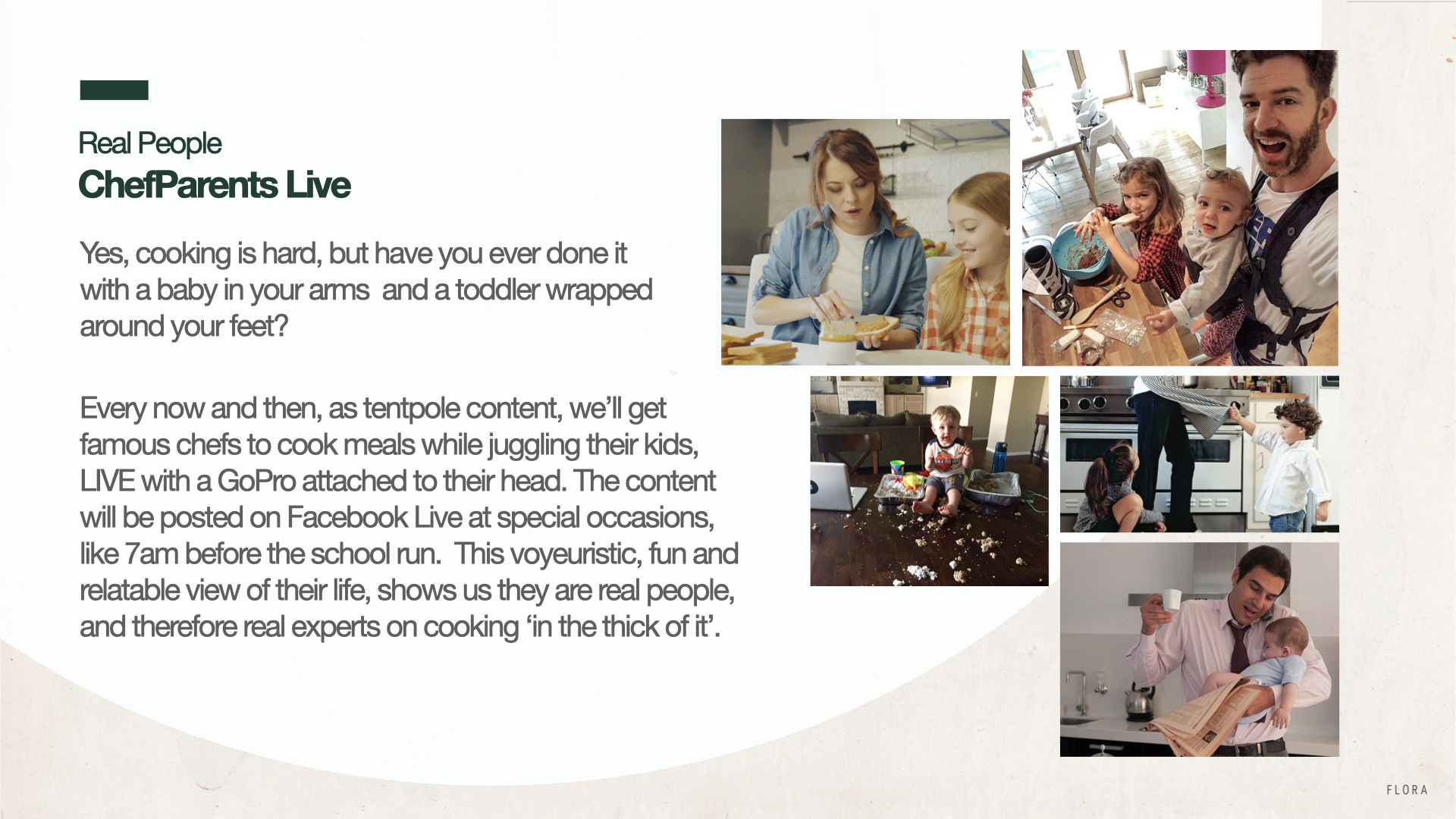 Real People
ChefParents Live

Yes, cooking is hard, but have you ever done it with a baby in your arms  and a toddler wrapped around your feet?

Every now and then, as tentpole content, we'll get famous chefs to cook meals while juggling their kids, LIVE with a GoPro attached to their head. The content will be posted on Facebook Live at special occasions, like 7am before the school run.  This voyeuristic, fun and relatable view of their life, shows us they are real people, and therefore real experts on cooking 'in the thick of it'.

FLORA